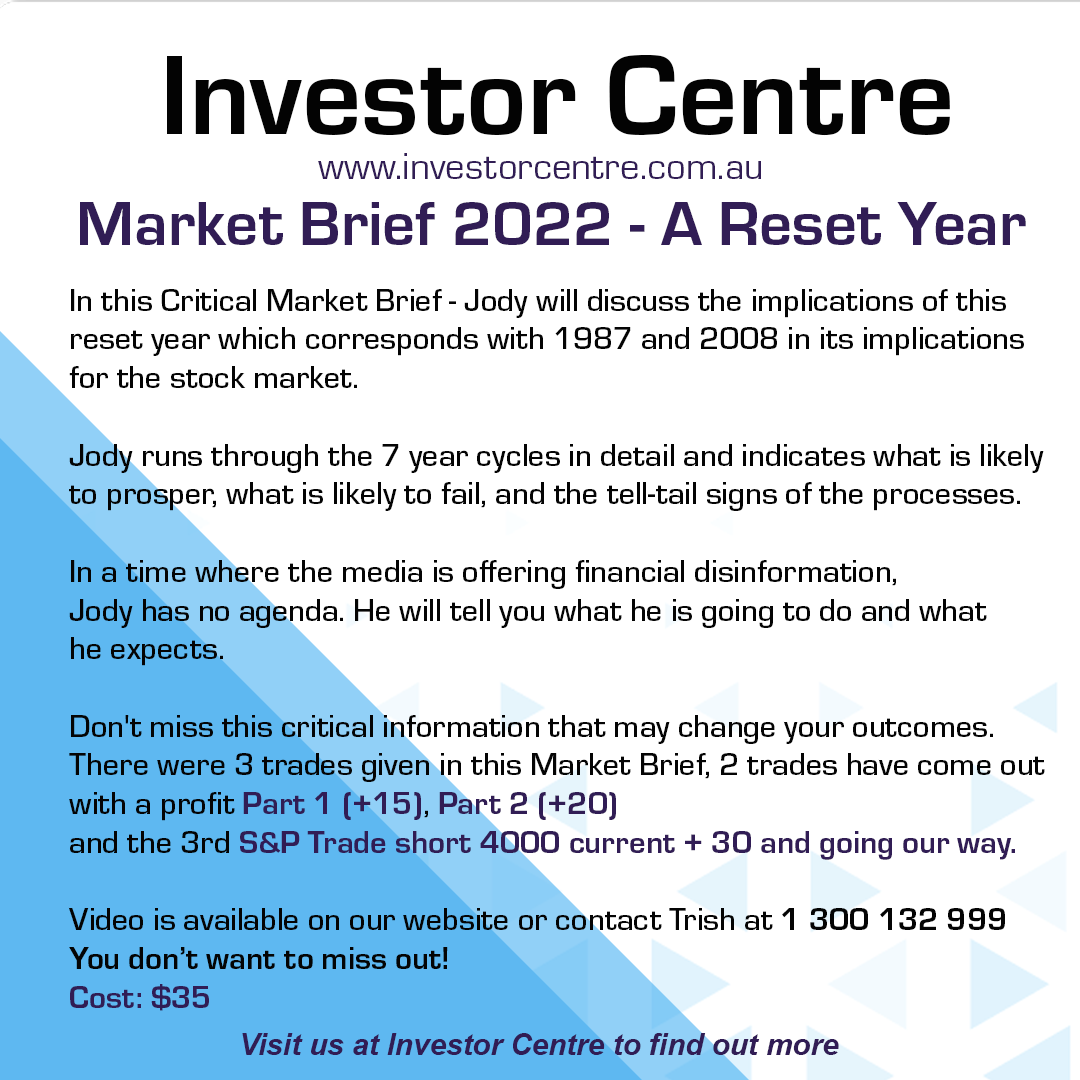 Investor Centre
www.investorcentre.com.au
Market Brief 2022 - A Reset Year

In this Critical Market Brief - Jody will discuss the implications of this reset year which corresponds with 1987 and 2008 in its implications for the stock market.

Jody runs through the 7 year cycles in detail and indicates what is likely to prosper, what is likely to fail, and the tell-tail signs of the processes.

In a time where the media is offering financial disinformation, Jody has no agenda. He will tell you what he is going to do and what he expects.

Don't miss this critical information that may change your outcomes. There were 3 trades given in this Market Brief, 2 trades have come out with a profit Part 1 (+15), Part 2 (+20) and the 3rd S&P Trade short 4000 current + 30 and going our way.

Video is available on our website or contact Trish at 1 300 132 999
You don't want to miss out!
Cost: $35

Visit us at Investor Centre to find out more